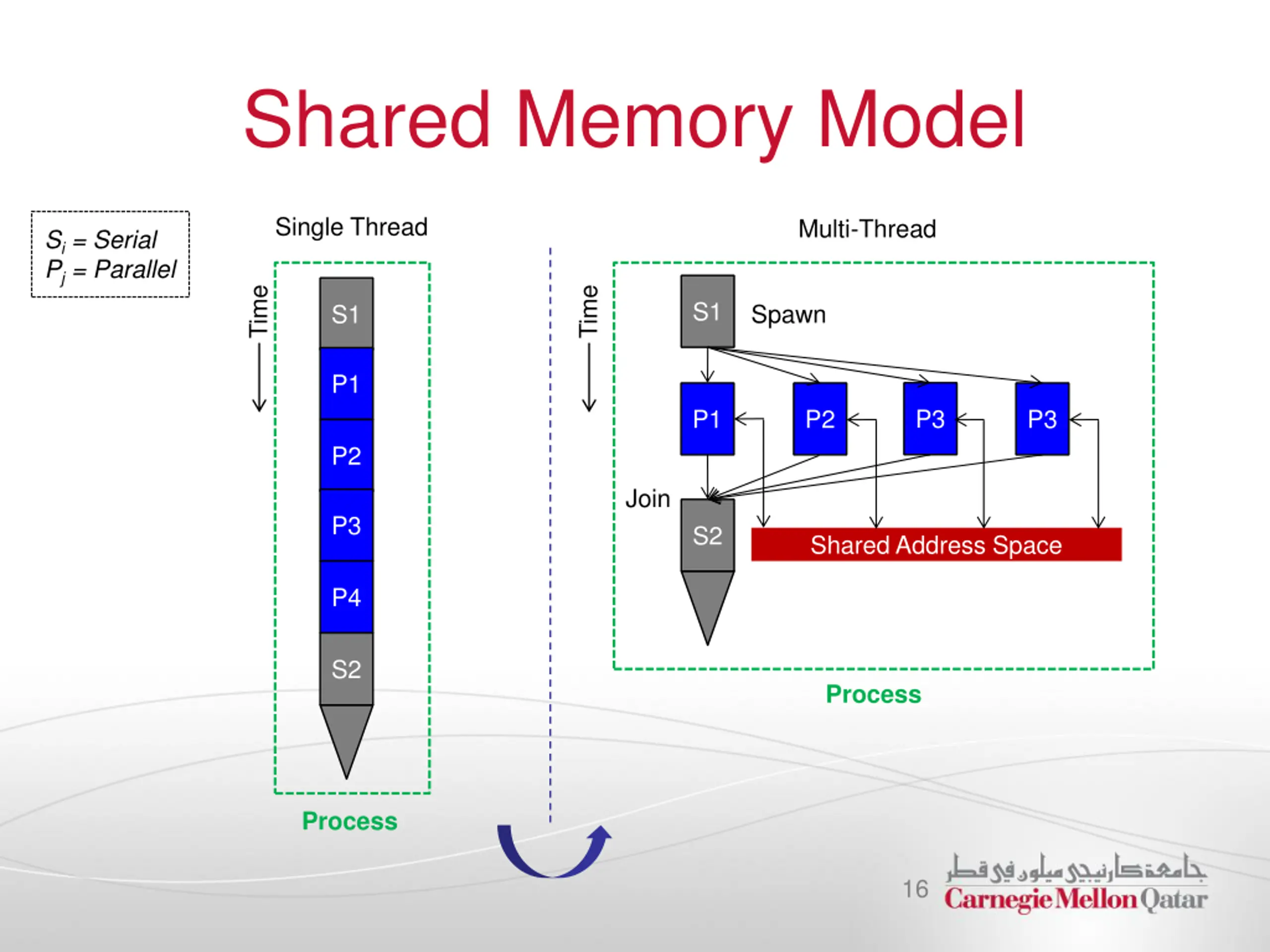 Shared Memory Model

$S_i$ = Serial
$P_j$ = Parallel

Single Thread

Time

S1
P1
P2
P3
P4
S2

Process

Multi-Thread

Time

S1 Spawn

P1 P2 P3 P3

Join

S2

Shared Address Space

Process

16

جامعة كارنيجي ميلون في قطر
Carnegie Mellon Qatar